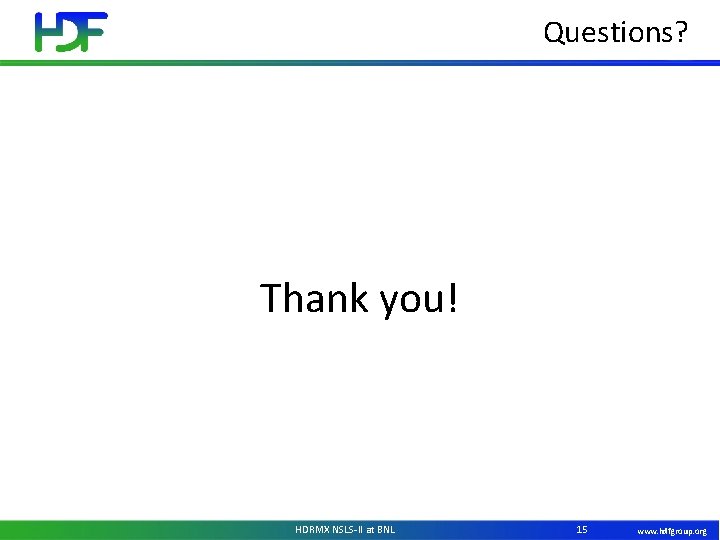 HDF

Questions?

Thank you!

HDRMX NSLS-II at BNL 15 www.hdfgroup.org